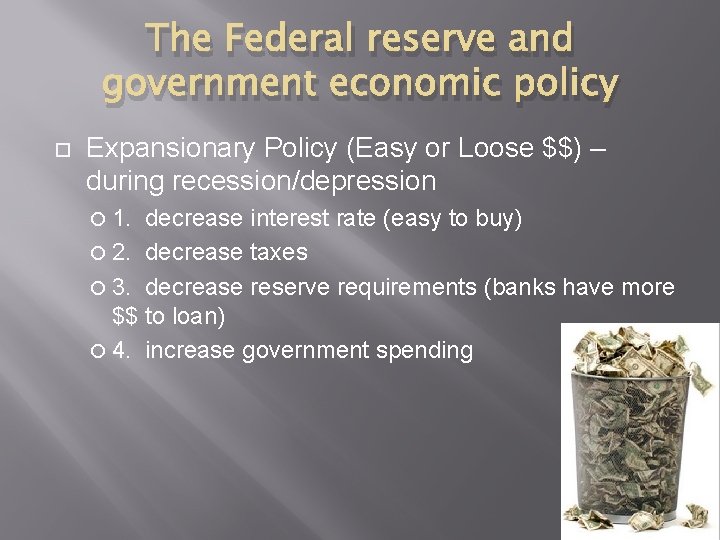 The Federal reserve and government economic policy

Expansionary Policy (Easy or Loose \$\$) – during recession/depression

1. decrease interest rate (easy to buy)

2. decrease taxes

3. decrease reserve requirements (banks have more \$\$ to loan)

4. increase government spending